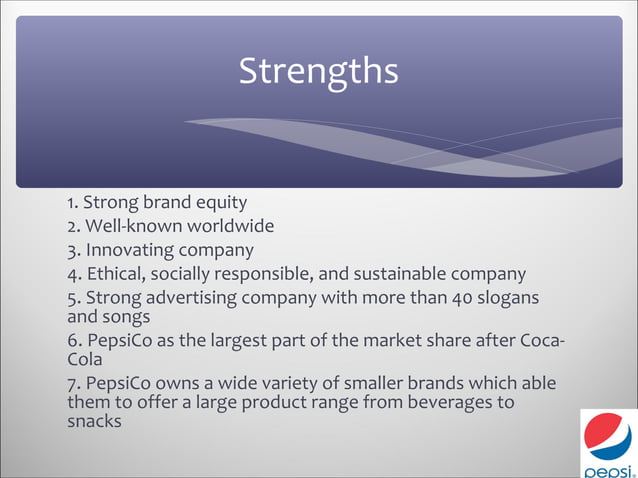 Strengths

1. Strong brand equity
2. Well-known worldwide
3. Innovating company
4. Ethical, socially responsible, and sustainable company
5. Strong advertising company with more than 40 slogans and songs
6. PepsiCo as the largest part of the market share after Coca-Cola
7. PepsiCo owns a wide variety of smaller brands which able them to offer a large product range from beverages to snacks

pepsi